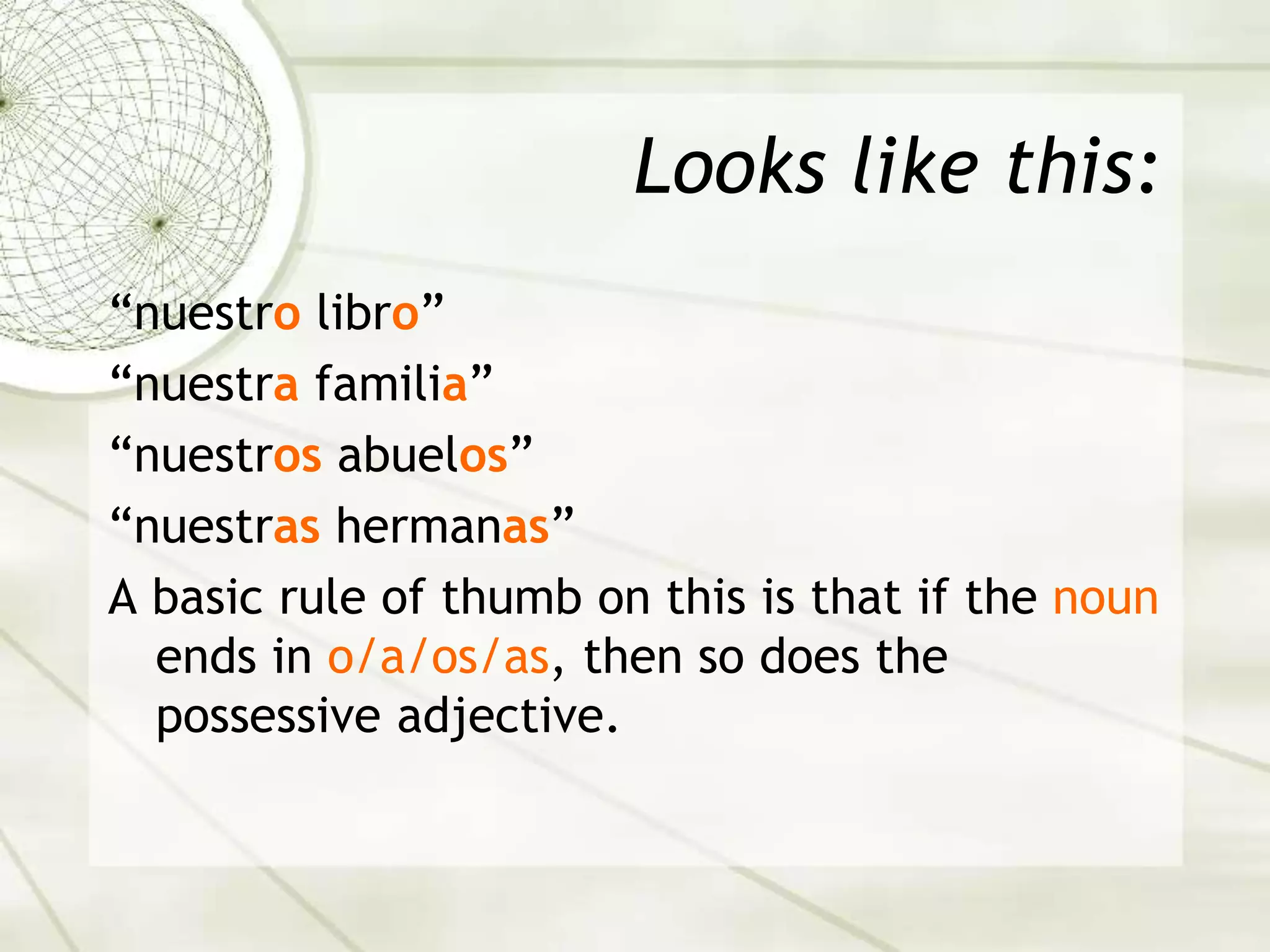 Looks like this:

“nuestro libro”

“nuestra familia”

“nuestros abuelos”

“nuestras hermanas”

A basic rule of thumb on this is that if the noun ends in o/a/os/as, then so does the possessive adjective.